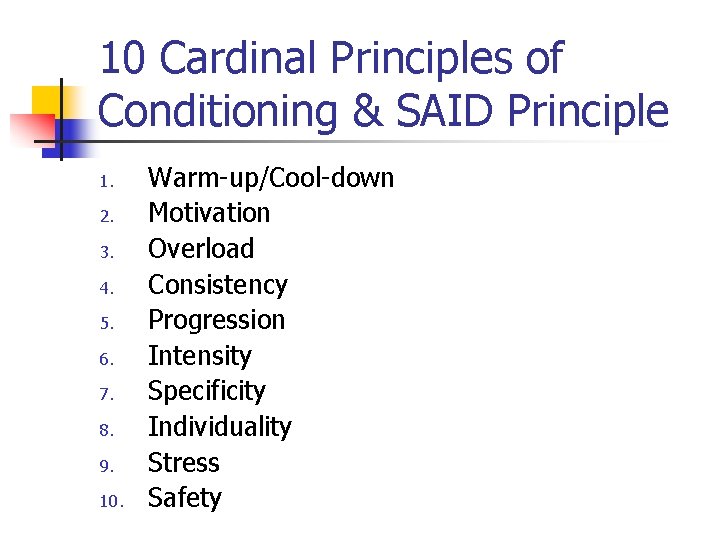 10 Cardinal Principles of Conditioning & SAID Principle

1. Warm-up/Cool-down
2. Motivation
3. Overload
4. Consistency
5. Progression
6. Intensity
7. Specificity
8. Individuality
9. Stress
10. Safety